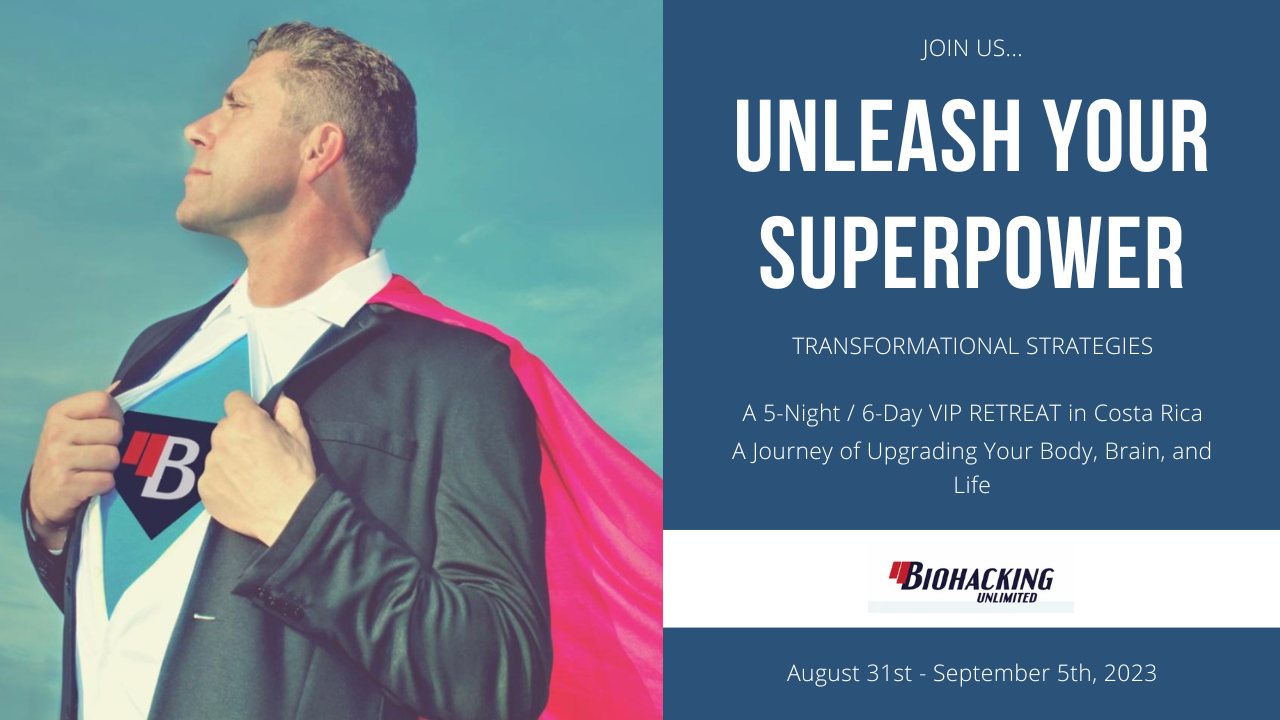 B

JOIN US...

UNLEASH YOUR SUPERPOWER

TRANSFORMATIONAL STRATEGIES

A 5-Night / 6-Day VIP RETREAT in Costa Rica
A Journey of Upgrading Your Body, Brain, and Life

BIOHACKING
UNLIMITED

August 31st - September 5th, 2023